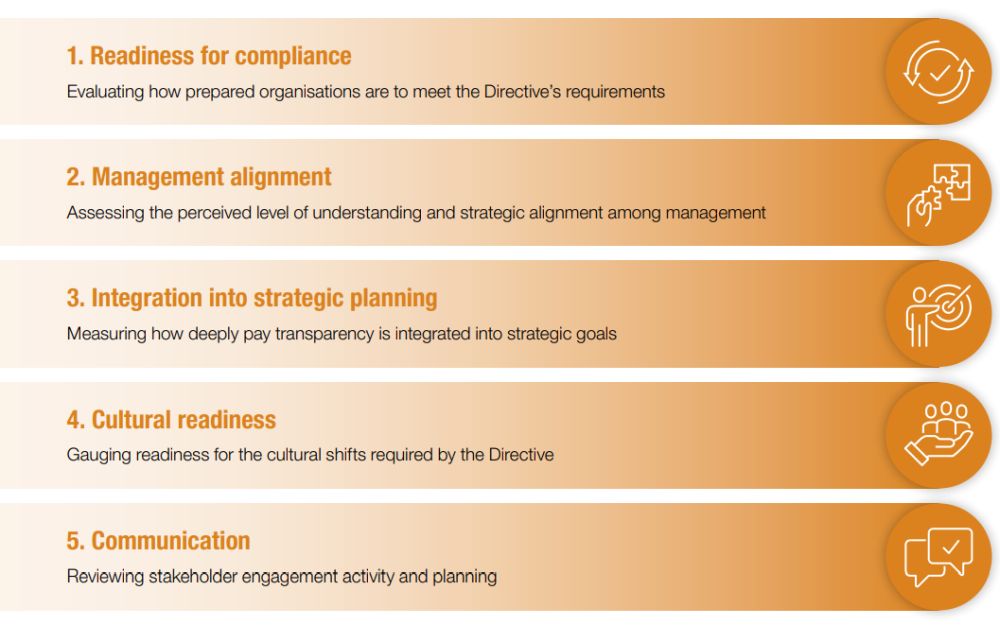 1. Readiness for compliance

Evaluating how prepared organisations are to meet the Directive's requirements

2. Management alignment

Assessing the perceived level of understanding and strategic alignment among management

3. Integration into strategic planning

Measuring how deeply pay transparency is integrated into strategic goals

4. Cultural readiness

Gauging readiness for the cultural shifts required by the Directive

5. Communication

Reviewing stakeholder engagement activity and planning